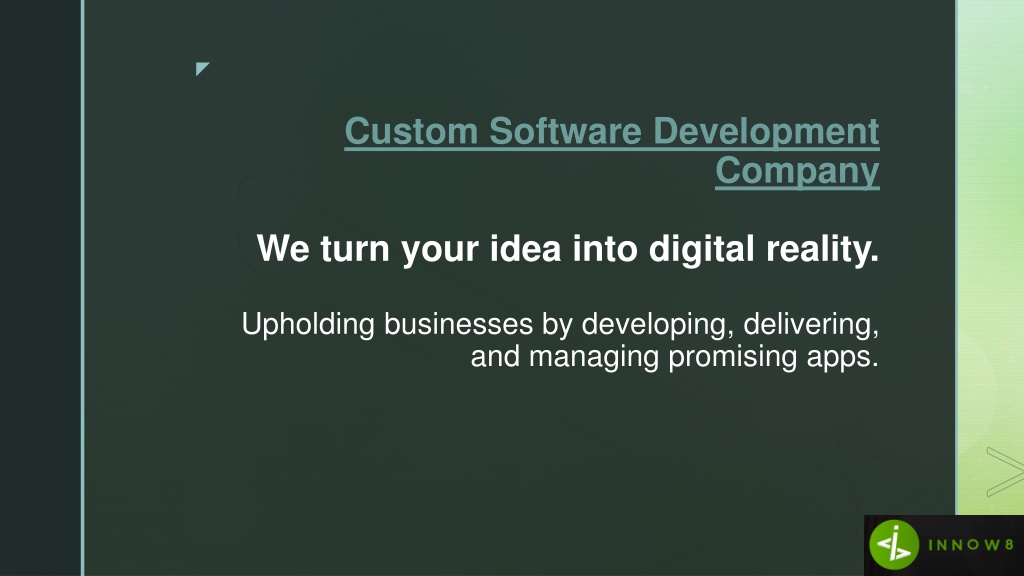 Custom Software Development Company

We turn your idea into digital reality.

Upholding businesses by developing, delivering, and managing promising apps.

INNOW8